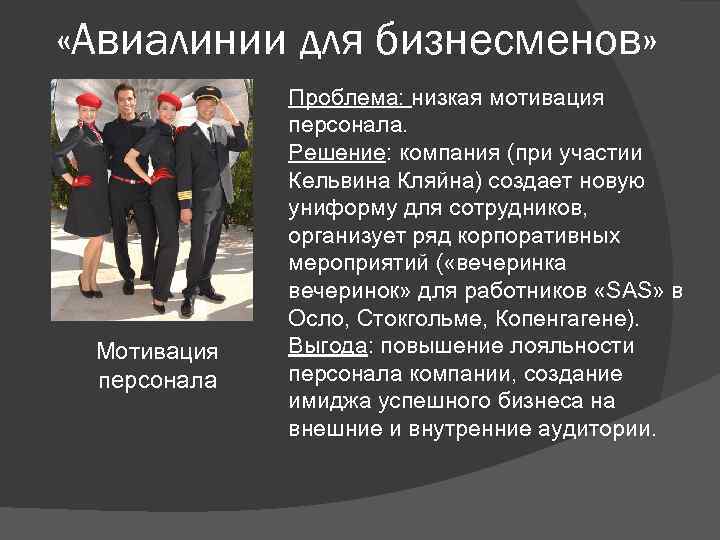 «Авиалинии для бизнесменов»

Мотивация персонала

Проблема: низкая мотивация персонала.
Решение: компания (при участии Кельвина Кляйна) создает новую униформу для сотрудников, организует ряд корпоративных мероприятий («вечеринка вечеринок» для работников «SAS» в Осло, Стокгольме, Копенгагене).
Выгода: повышение лояльности персонала компании, создание имиджа успешного бизнеса на внешние и внутренние аудитории.